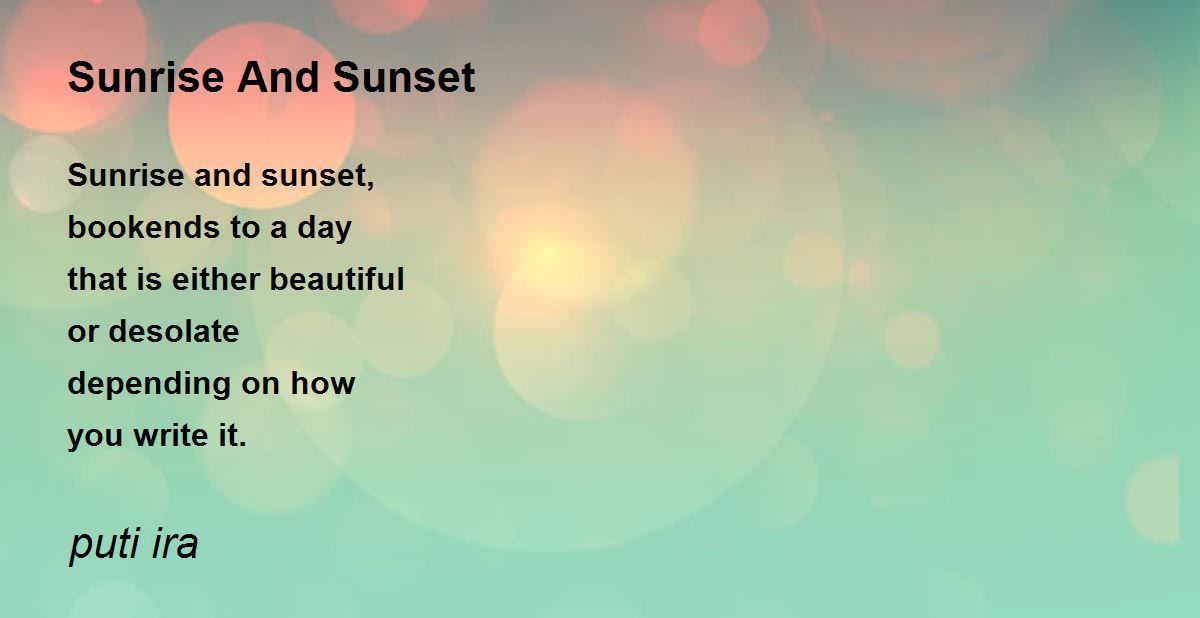 Sunrise And Sunset

Sunrise and sunset,
bookends to a day
that is either beautiful
or desolate
depending on how
you write it.

puti ira